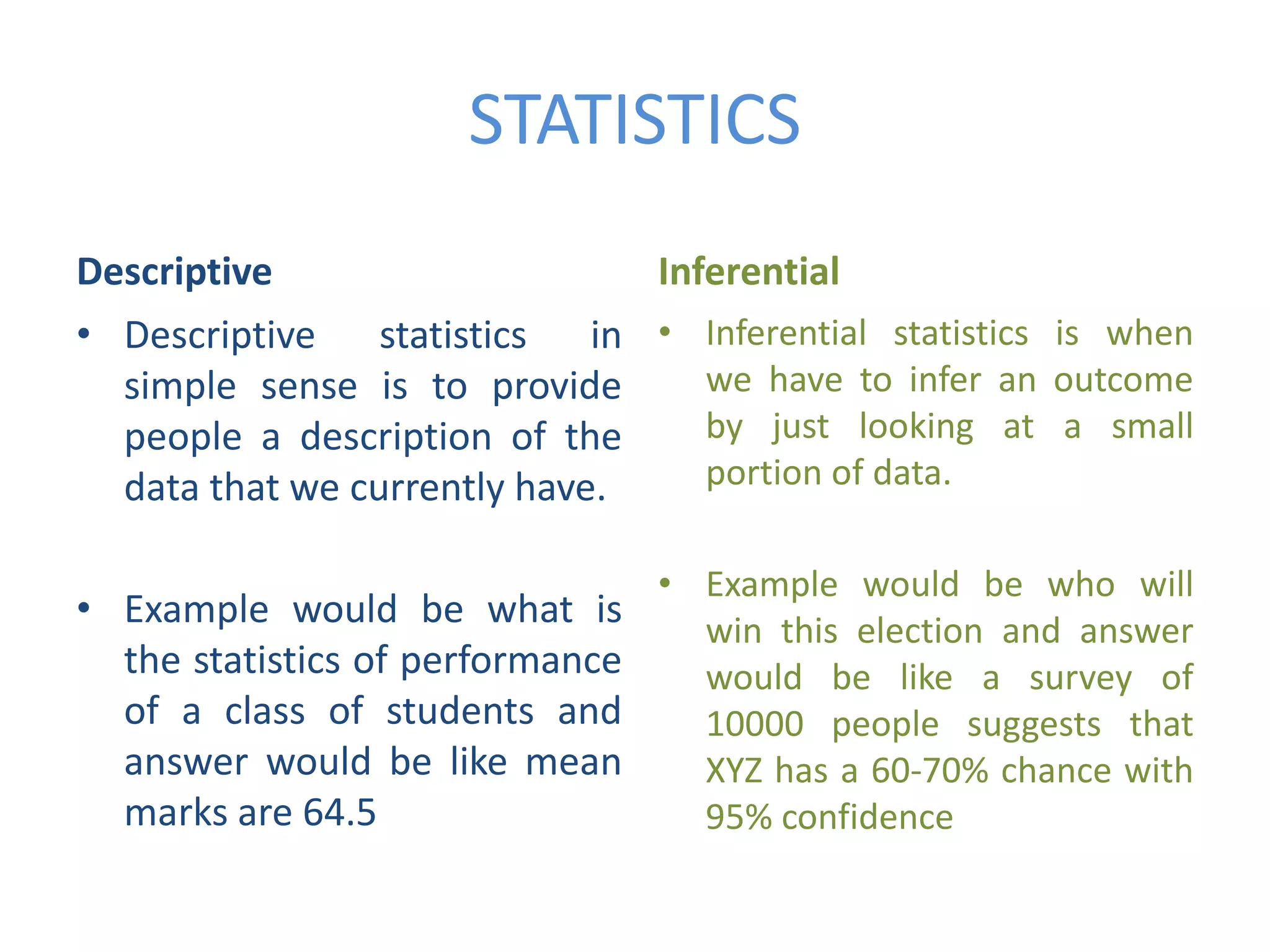 STATISTICS

Descriptive

• Descriptive statistics in simple sense is to provide people a description of the data that we currently have.

• Example would be what is the statistics of performance of a class of students and answer would be like mean marks are 64.5

Inferential

• Inferential statistics is when we have to infer an outcome by just looking at a small portion of data.

• Example would be who will win this election and answer would be like a survey of 10000 people suggests that XYZ has a 60-70% chance with 95% confidence